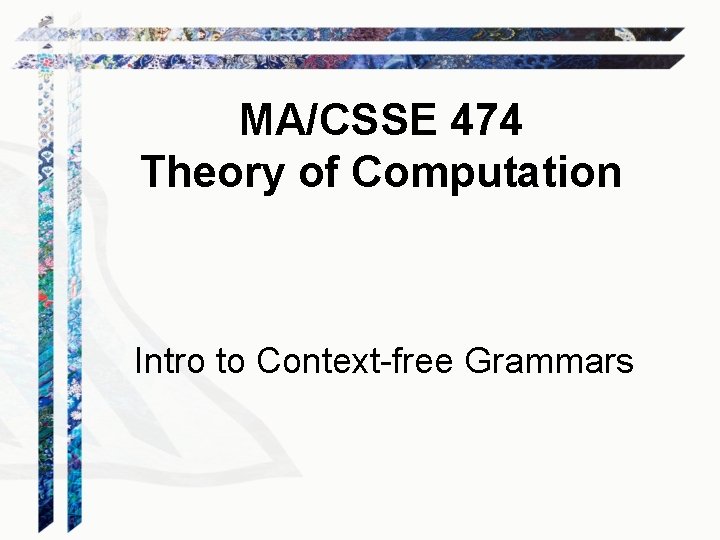 MA/CSSE 474
Theory of Computation

Intro to Context-free Grammars